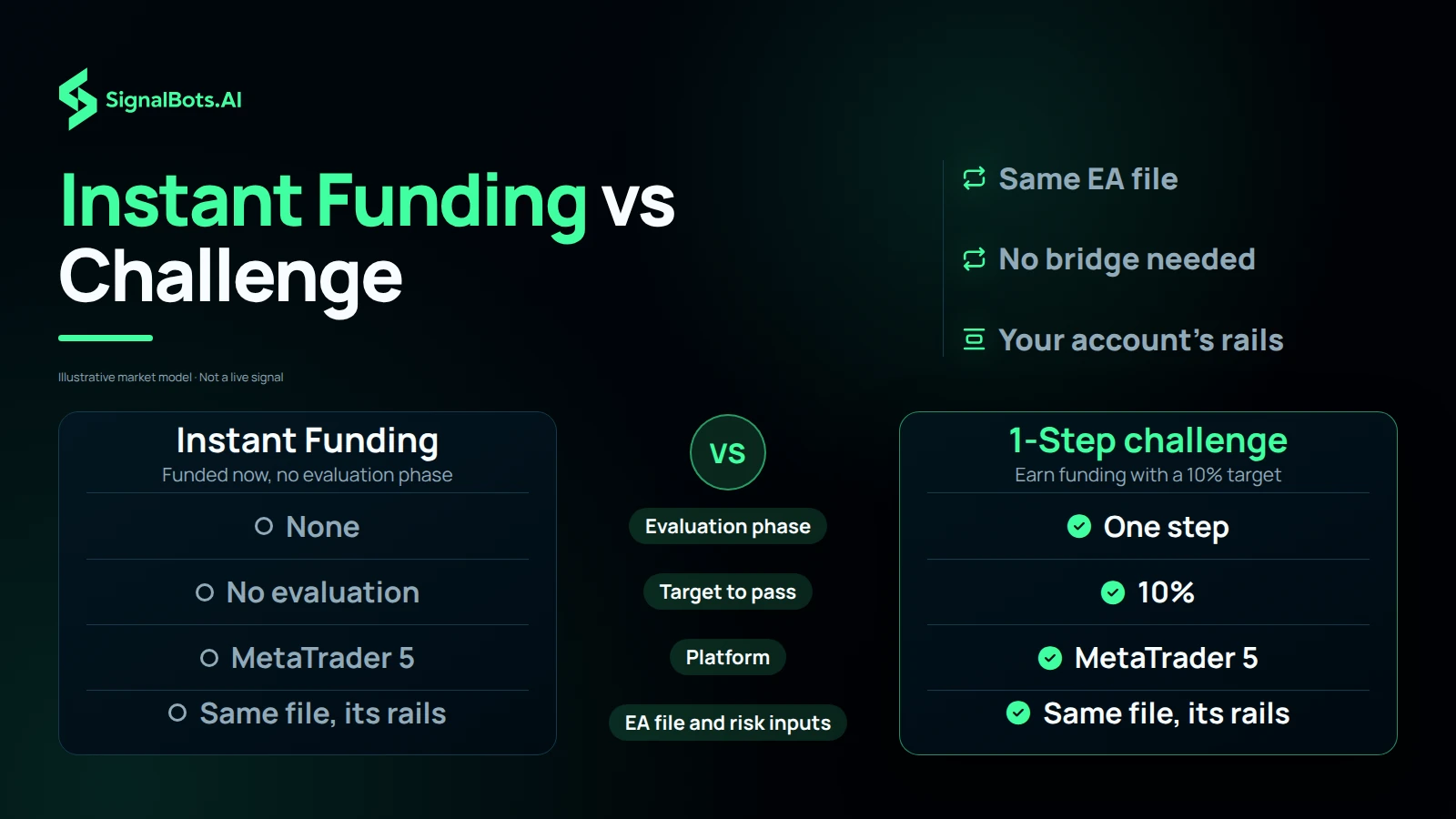 SignalBots.AI

Instant Funding vs Challenge

Illustrative market model · Not a live signal

Same EA file

No bridge needed

Your account's rails

Instant Funding
Funded now, no evaluation phase

None

No evaluation

MetaTrader 5

Same file, its rails

VS

Evaluation phase

Target to pass

Platform

EA file and risk inputs

1-Step challenge
Earn funding with a 10% target

One step

10%

MetaTrader 5

Same file, its rails